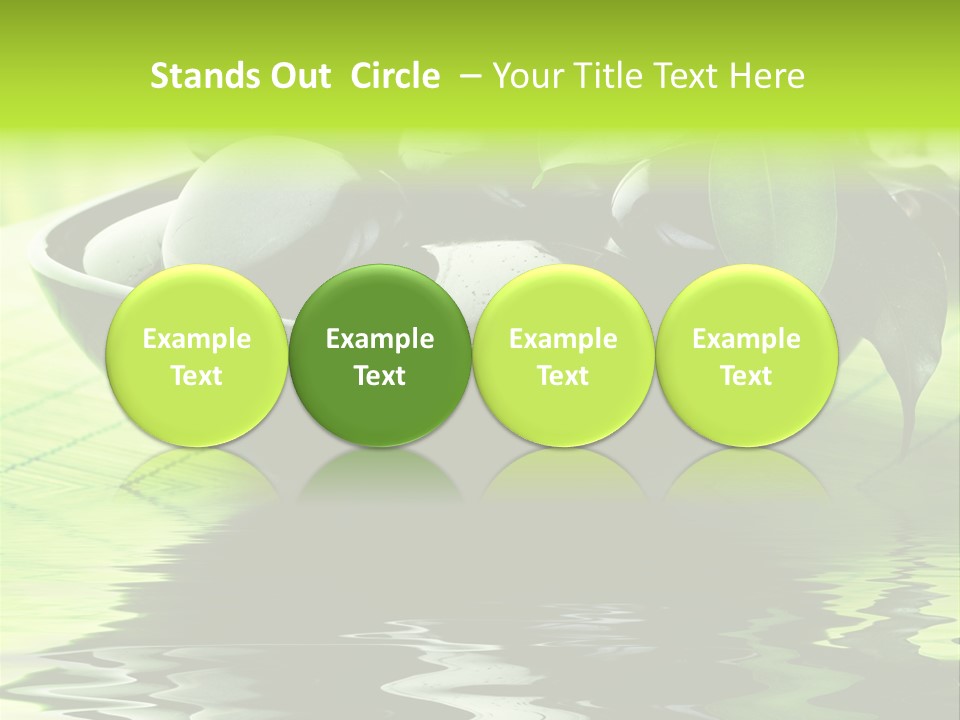 Stands Out Circle – Your Title Text Here

Example Text

Example Text

Example Text

Example Text